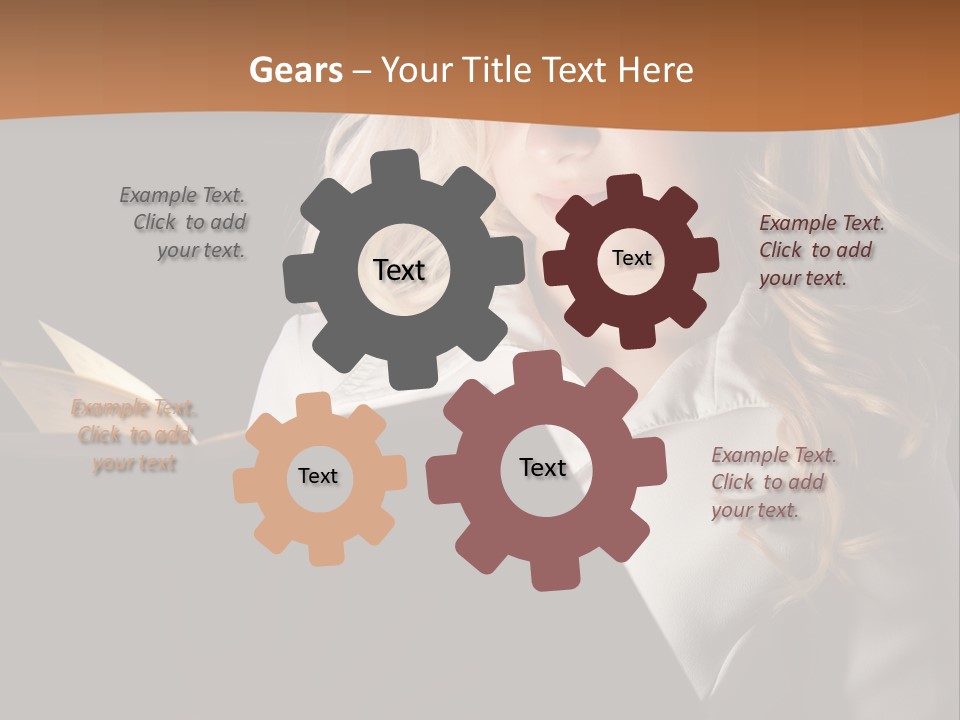 Gears – Your Title Text Here

Example Text. Click to add your text.

Text

Text

Example Text. Click to add your text.

Example Text. Click to add your text

Text

Text

Example Text. Click to add your text.